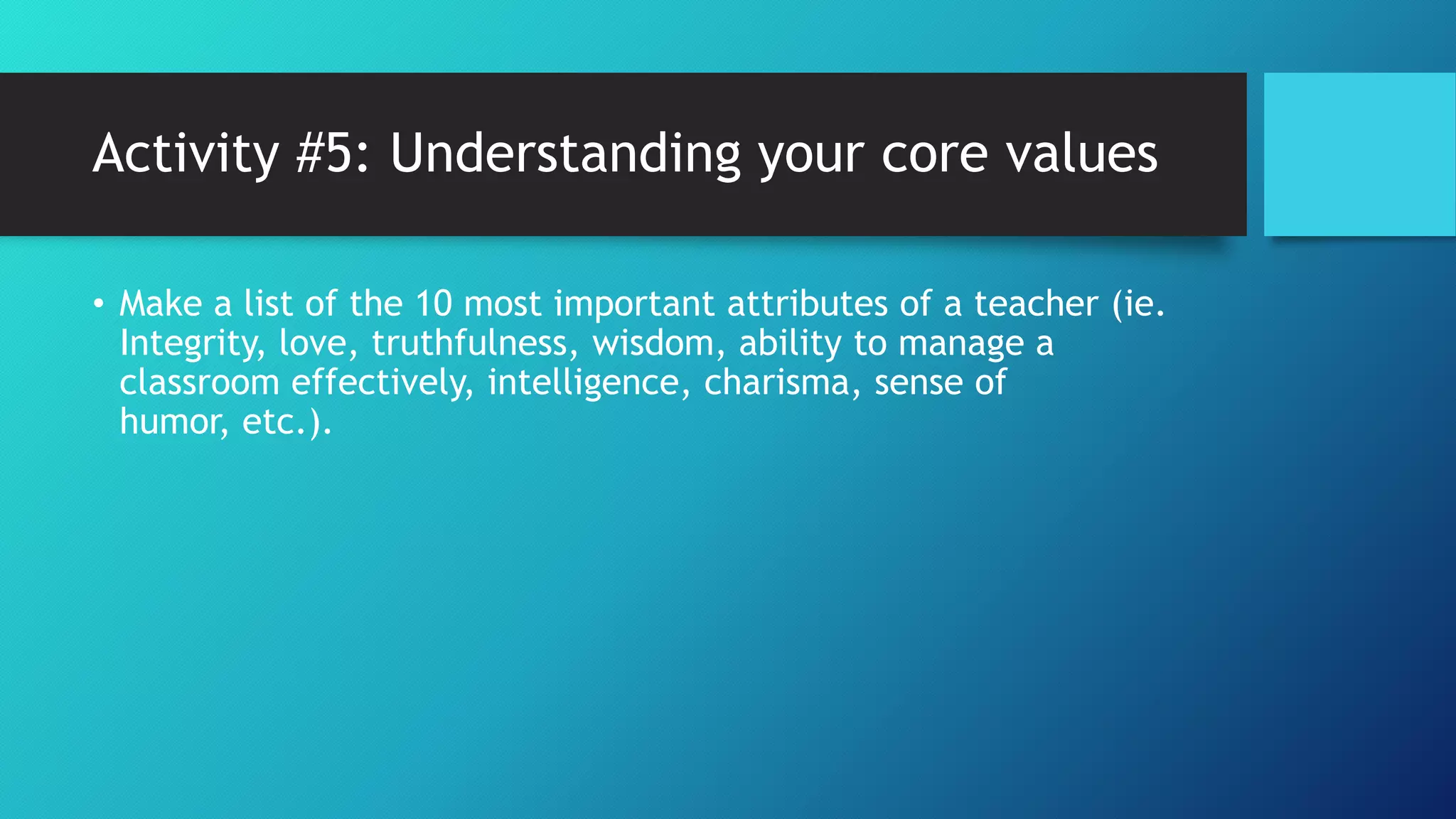 Activity #5: Understanding your core values

• Make a list of the 10 most important attributes of a teacher (ie. Integrity, love, truthfulness, wisdom, ability to manage a classroom effectively, intelligence, charisma, sense of humor, etc.).